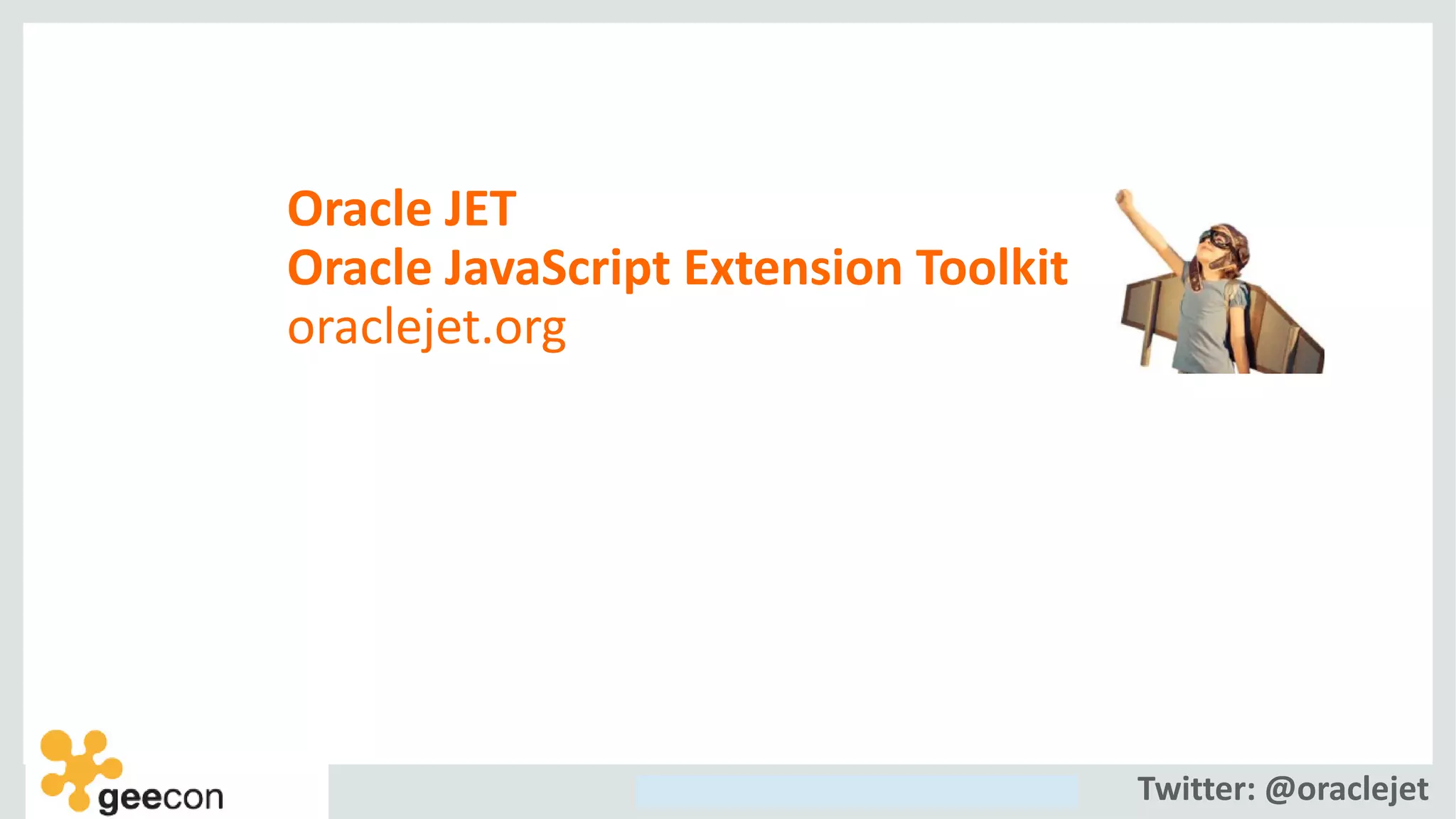 Oracle JET
Oracle JavaScript Extension Toolkit
oraclejet.org

geecon

Twitter: @oraclejet